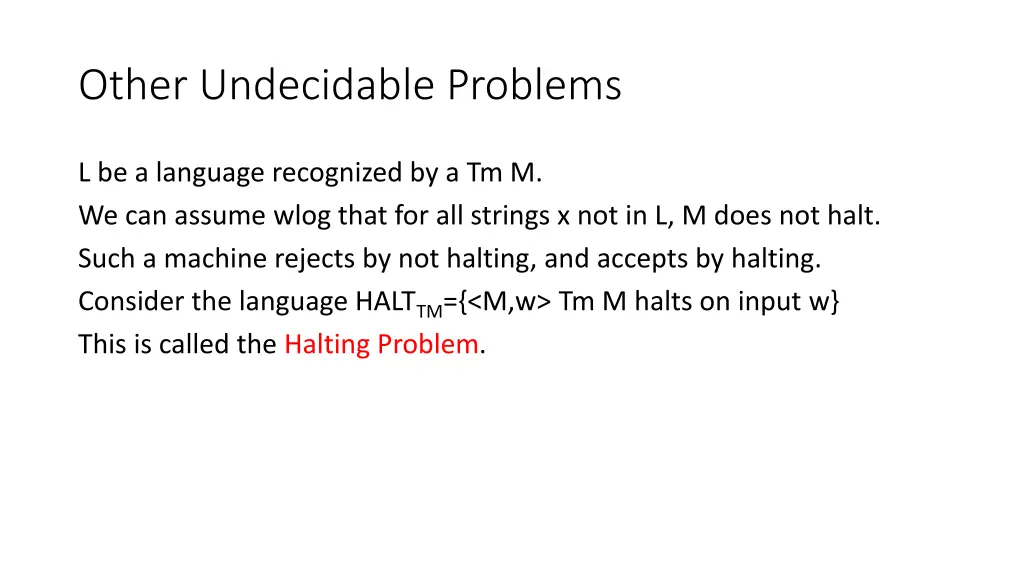 Other Undecidable Problems

L be a language recognized by a Tm M.
We can assume wlog that for all strings x not in L, M does not halt.
Such a machine rejects by not halting, and accepts by halting.
Consider the language $HALT_{TM}$={<M,w> Tm M halts on input w}
This is called the Halting Problem.